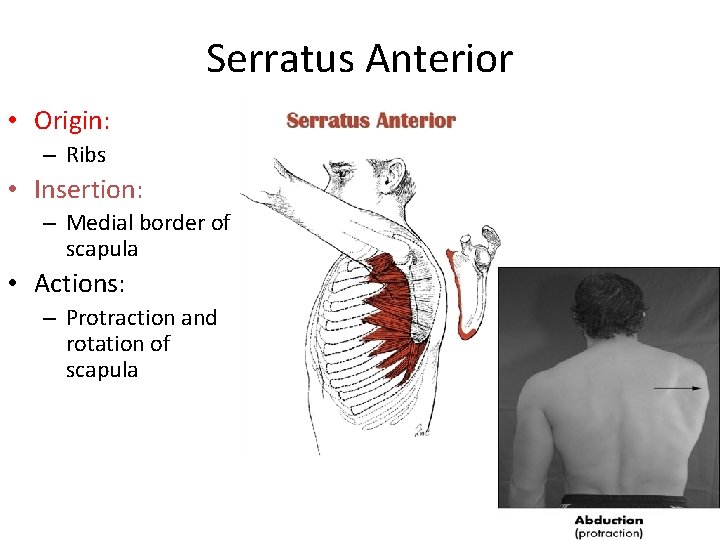 Serratus Anterior

• Origin:
– Ribs
• Insertion:
– Medial border of scapula
• Actions:
– Protraction and rotation of scapula

Serratus Anterior

Abduction
(protraction)